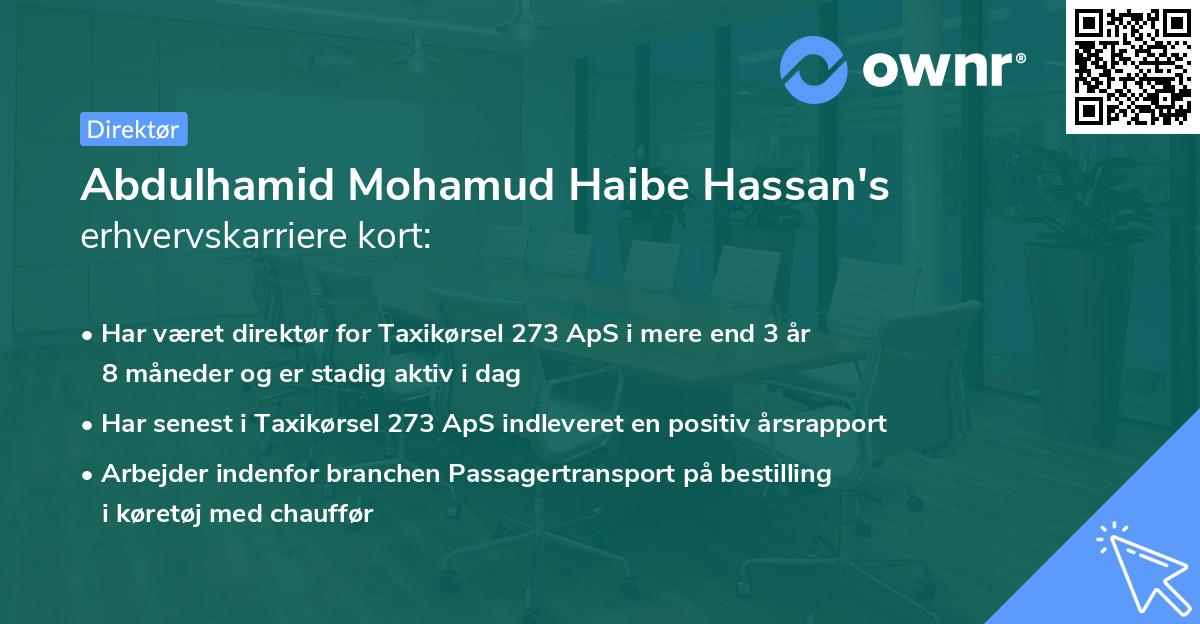 ownr®

Direktør

Abdulhamid Mohamud Haibe Hassan's erhvervskarriere kort:

• Har været direktør for Taxikørsel 273 ApS i mere end 3 år 8 måneder og er stadig aktiv i dag

• Har senest i Taxikørsel 273 ApS indleveret en positiv årsrapport

• Arbejder indenfor branchen Passagertransport på bestilling i køretøj med chauffør